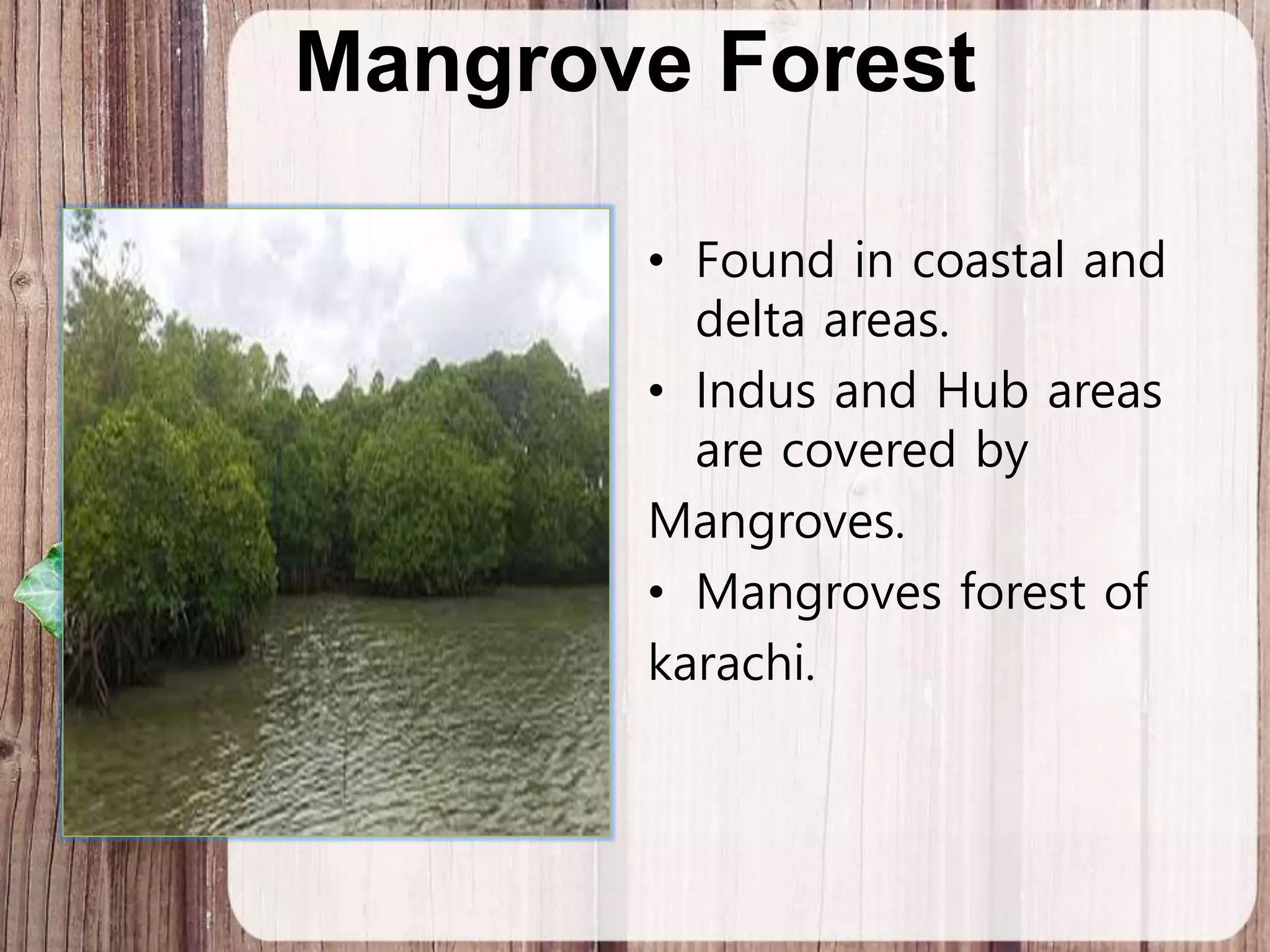 Mangrove Forest

• Found in coastal and delta areas.

• Indus and Hub areas are covered by Mangroves.

• Mangroves forest of karachi.